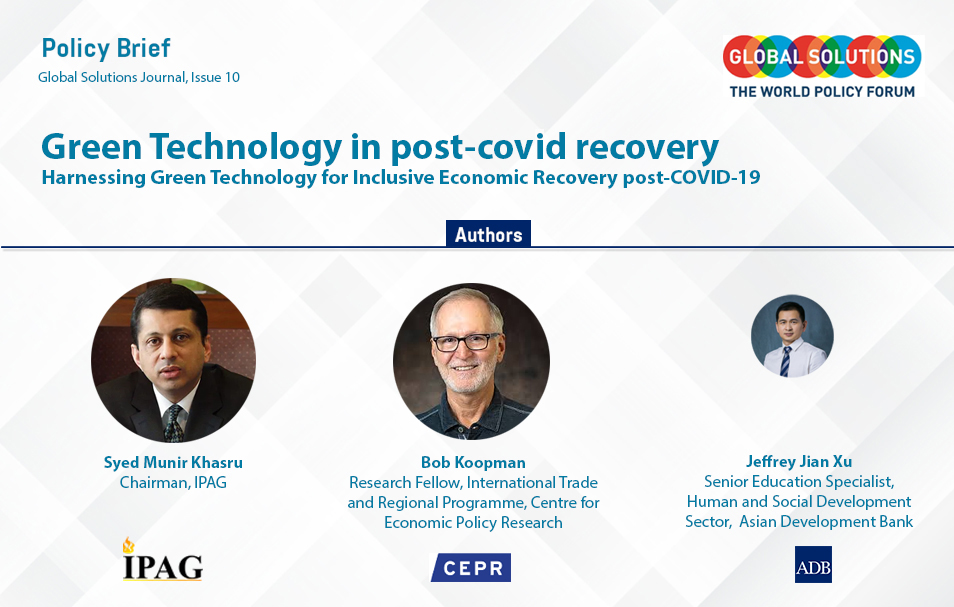 Policy Brief
Global Solutions Journal, Issue 10

GLOBAL SOLUTIONS
THE WORLD POLICY FORUM

Green Technology in post-covid recovery
Harnessing Green Technology for Inclusive Economic Recovery post-COVID-19

Authors

Syed Munir Khasru
Chairman, IPAG

IPAG

Bob Koopman
Research Fellow, International Trade and Regional Programme, Centre for Economic Policy Research

CEPR

Jeffrey Jian Xu
Senior Education Specialist, Human and Social Development Sector, Asian Development Bank

ADB